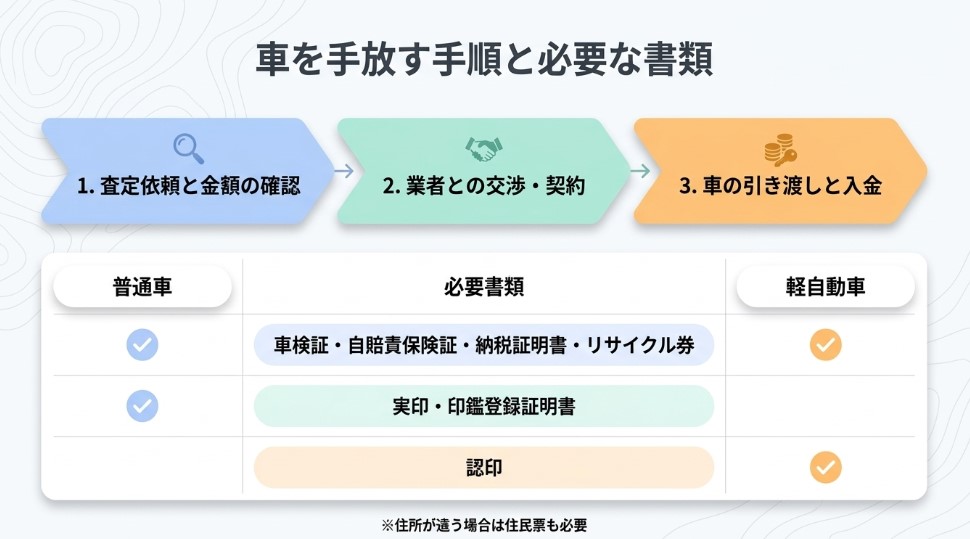 車を手放す手順と必要な書類

1. 査定依頼と金額の確認

2. 業者との交渉・契約

3. 車の引き渡しと入金

| 普通車 | 必要書類 | 軽自動車 |
|---|---|---|
| ✓ | 車検証・自賠責保険証・納税証明書・リサイクル券 | ✓ |
| ✓ | 実印・印鑑登録証明書 | |
| | 認印 | ✓ |

※住所が違う場合は住民票も必要